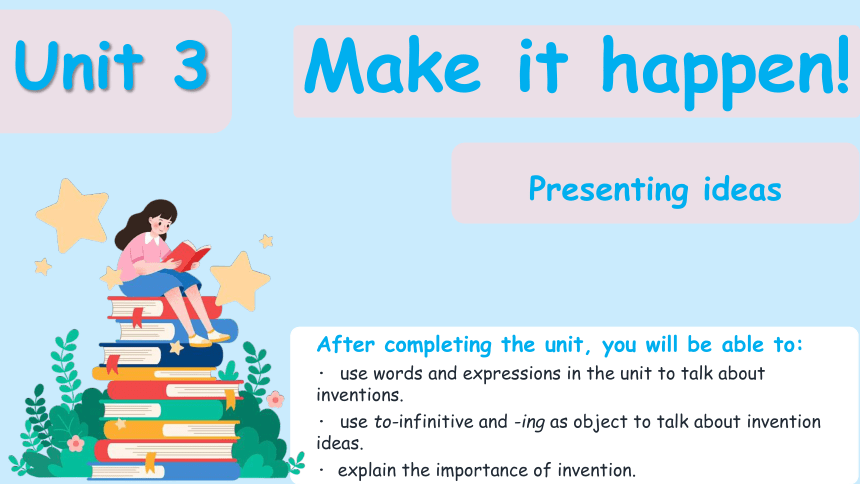 Unit 3

Make it happen!

Presenting ideas

After completing the unit, you will be able to:

· use words and expressions in the unit to talk about inventions.

· use to-infinitive and -ing as object to talk about invention ideas.

· explain the importance of invention.